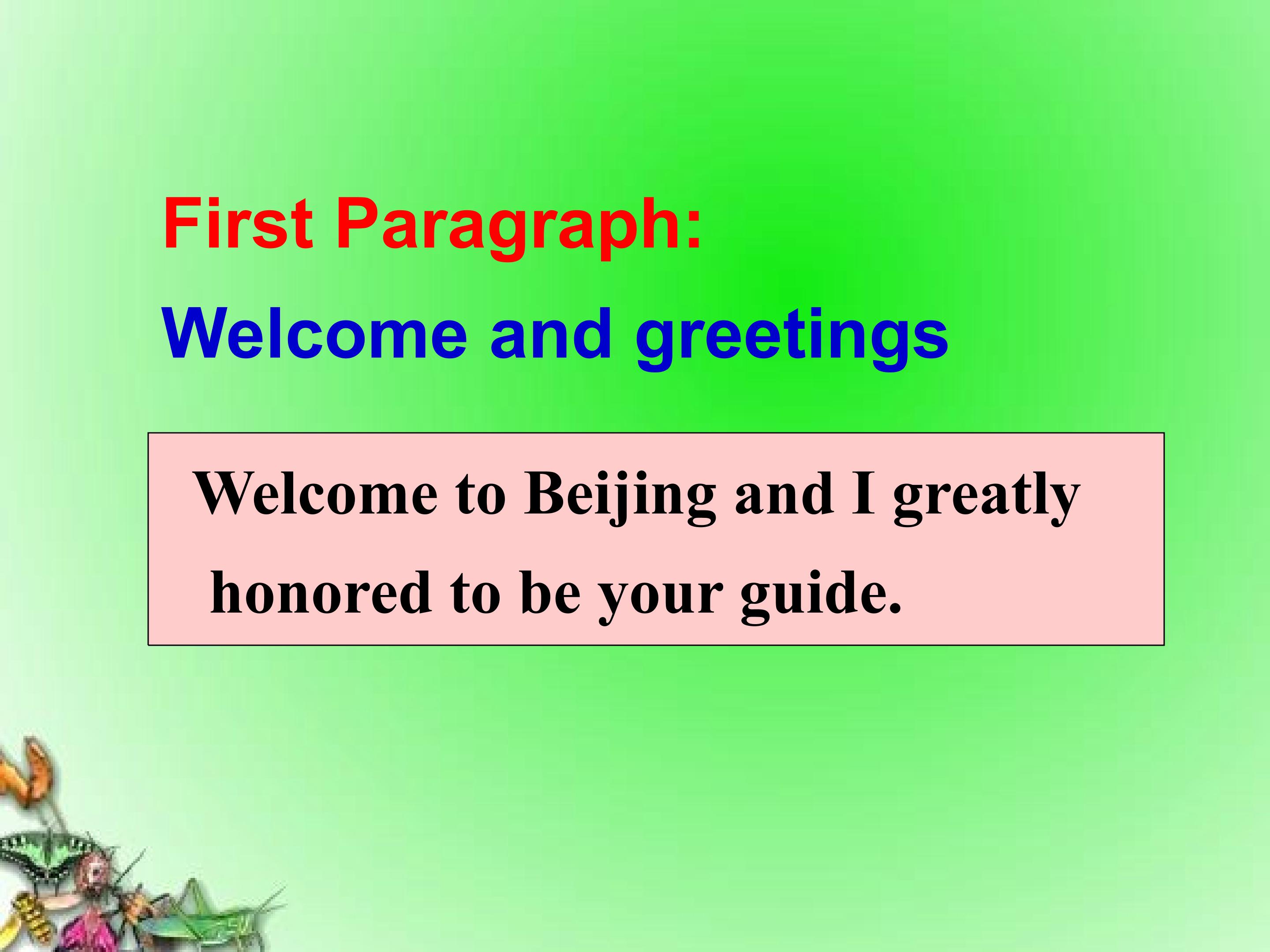 First Paragraph:

Welcome and greetings

Welcome to Beijing and I greatly honored to be your guide.